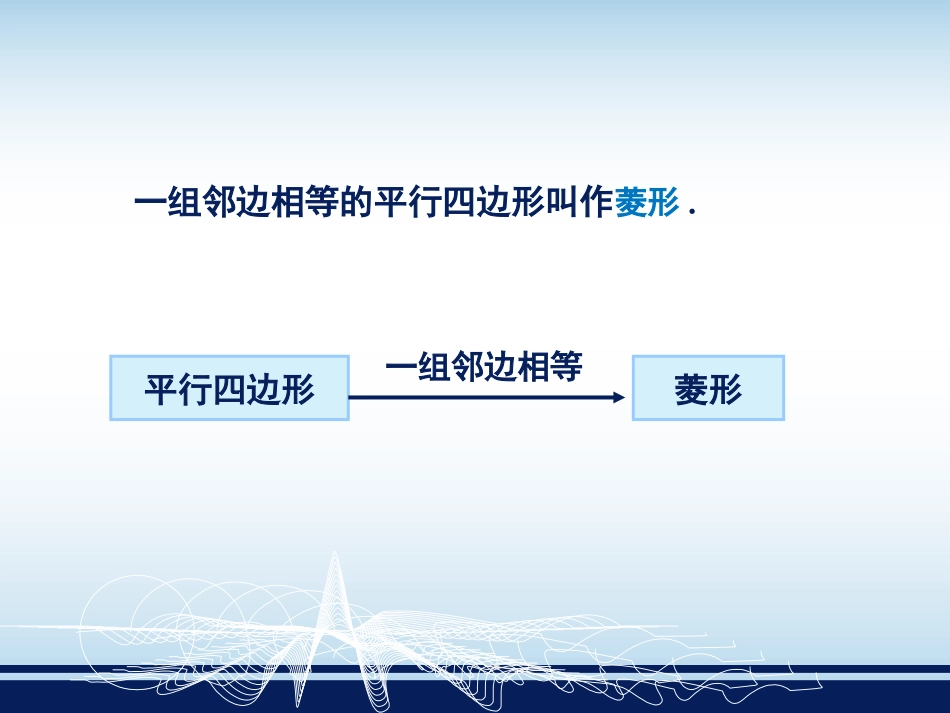 一组邻边相等的平行四边形叫作菱形．

平行四边形

一组邻边相等

菱形